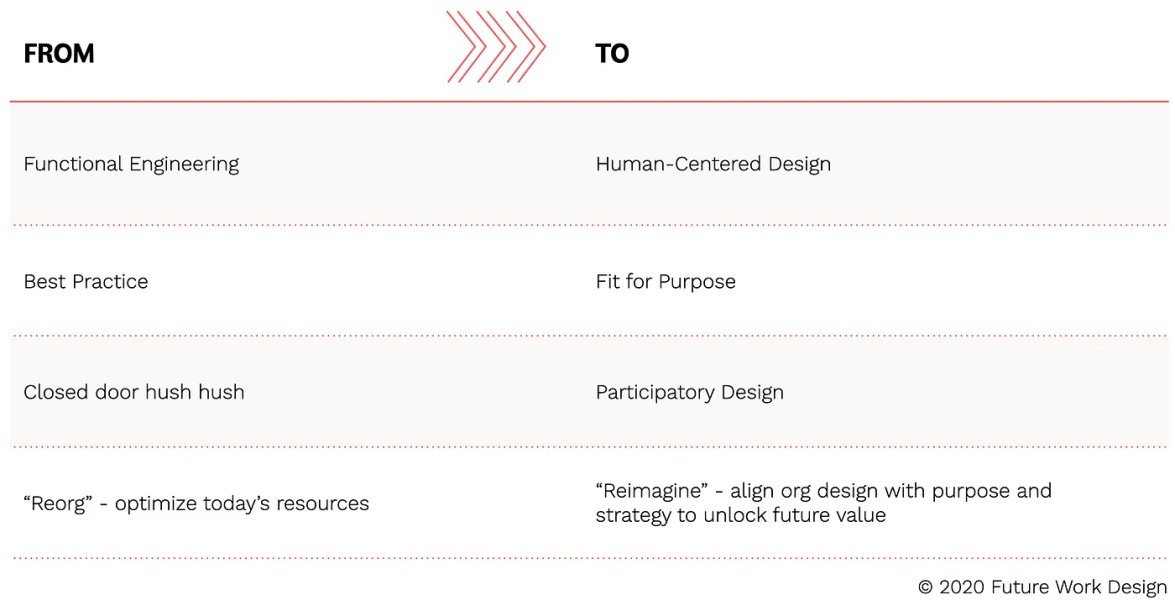 | FROM | TO |
|---|---|
| Functional Engineering | Human-Centered Design |
| Best Practice | Fit for Purpose |
| Closed door hush hush | Participatory Design |
| “Reorg” - optimize today’s resources | “Reimagine” - align org design with purpose and strategy to unlock future value |

© 2020 Future Work Design